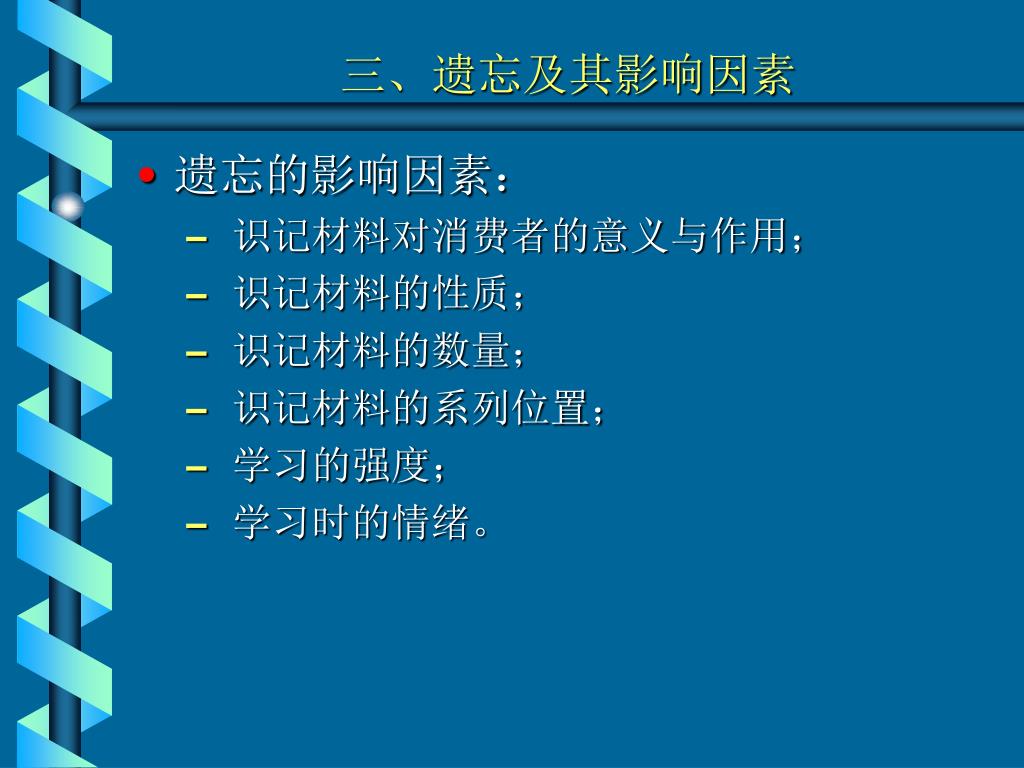 三、遗忘及其影响因素

• 遗忘的影响因素：
– 识记材料对消费者的意义与作用；
– 识记材料的性质；
– 识记材料的数量；
– 识记材料的系列位置；
– 学习的强度；
– 学习时的情绪。